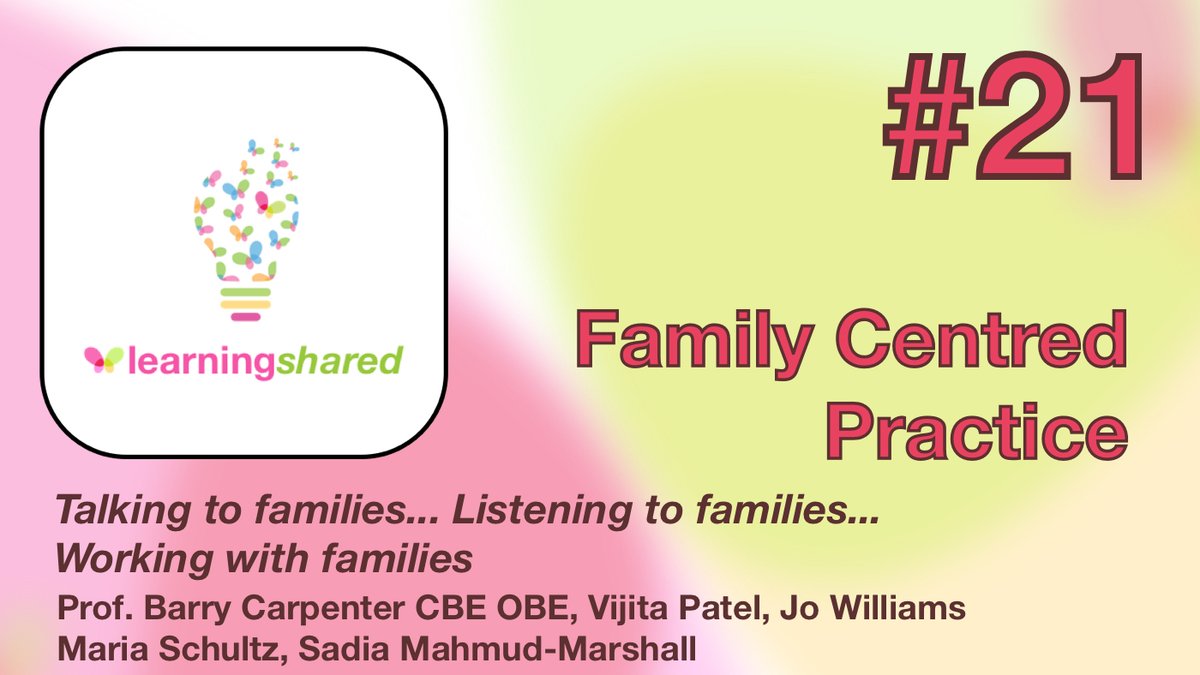 learningshared

#21

Family Centred Practice

Talking to families... Listening to families... Working with families

Prof. Barry Carpenter CBE OBE, Vijita Patel, Jo Williams
Maria Schultz, Sadia Mahmud-Marshall